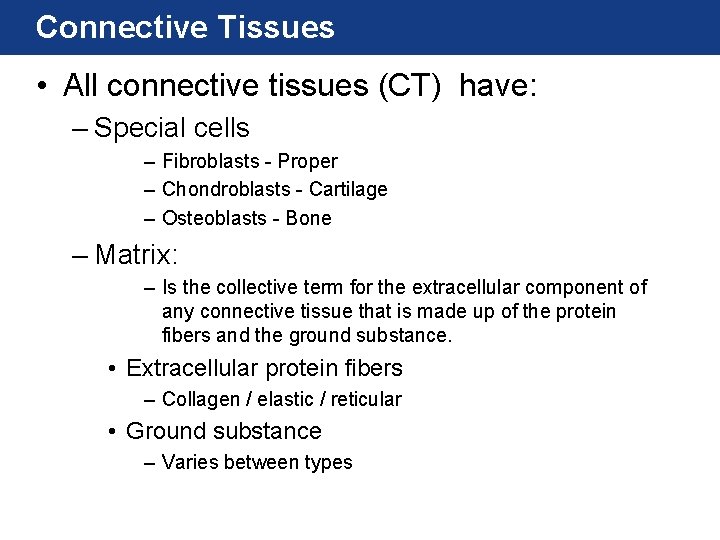 Connective Tissues

• All connective tissues (CT) have:

– Special cells

– Fibroblasts - Proper

– Chondroblasts - Cartilage

– Osteoblasts - Bone

– Matrix:

– Is the collective term for the extracellular component of any connective tissue that is made up of the protein fibers and the ground substance.

• Extracellular protein fibers

– Collagen / elastic / reticular

• Ground substance

– Varies between types